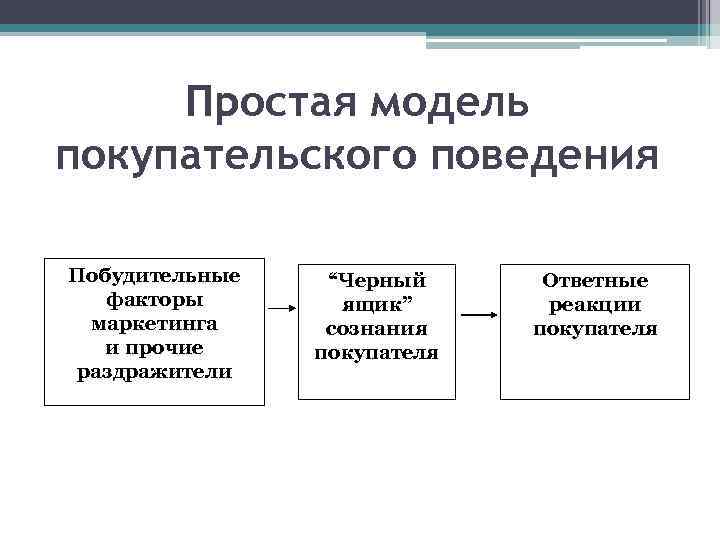 Простая модель покупательского поведения

Побудительные факторы маркетинга и прочие раздражители

“Черный ящик” сознания покупателя

Ответные реакции покупателя